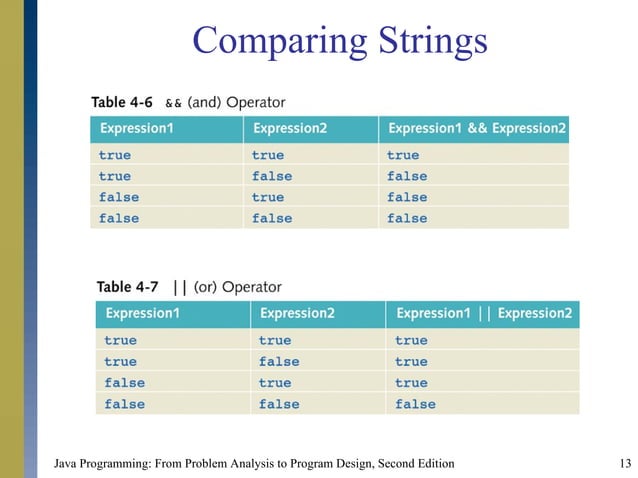 Comparing Strings

Table 4-6 && (and) Operator

| Expression1 | Expression2 | Expression1 && Expression2 |
|---|---|---|
| true | true | true |
| true | false | false |
| false | true | false |
| false | false | false |

Table 4-7 || (or) Operator

| Expression1 | Expression2 | Expression1 \|\| Expression2 |
|---|---|---|
| true | true | true |
| true | false | true |
| false | true | true |
| false | false | false |

Java Programming: From Problem Analysis to Program Design, Second Edition 13